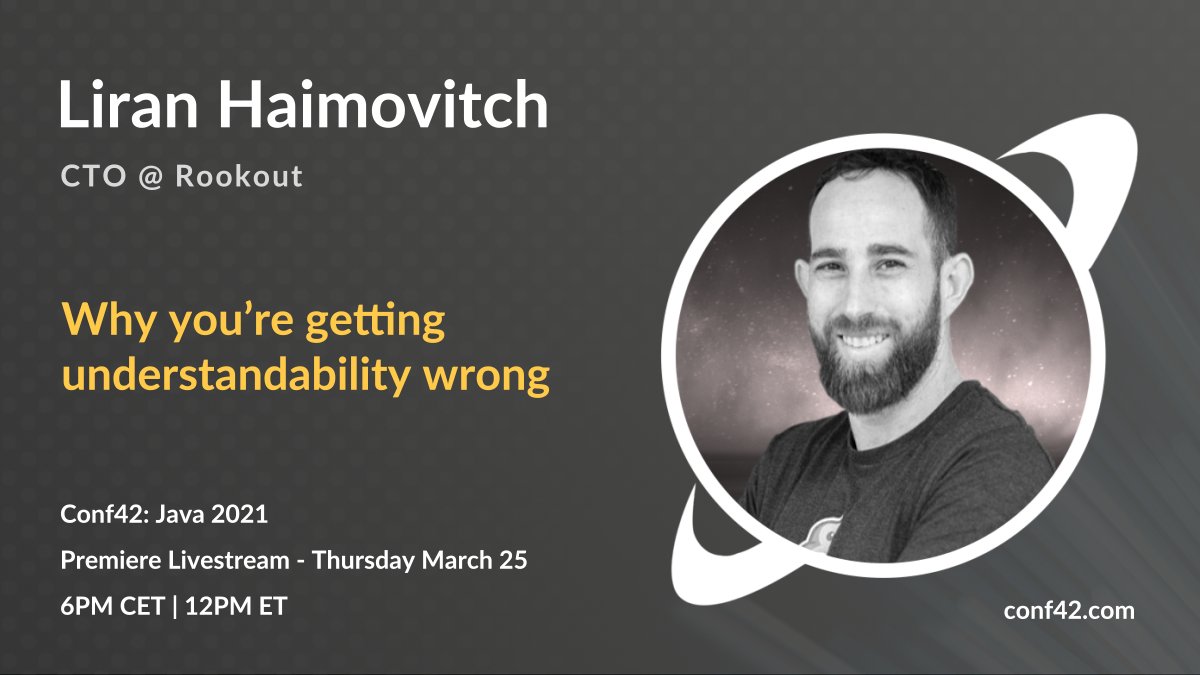 Liran Haimovitch

CTO @ Rookout

Why you're getting understandability wrong

Conf42: Java 2021

Premiere Livestream - Thursday March 25

6PM CET | 12PM ET

conf42.com